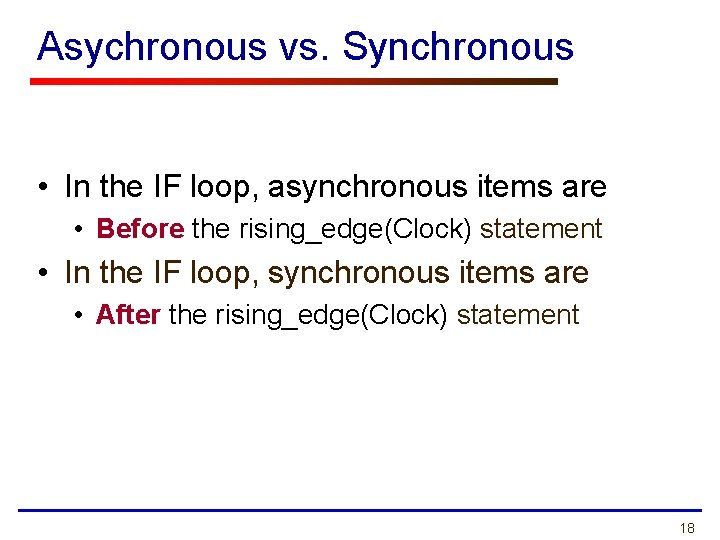 Asychronous vs. Synchronous

• In the IF loop, asynchronous items are
  • Before the rising_edge(Clock) statement
• In the IF loop, synchronous items are
  • After the rising_edge(Clock) statement

18